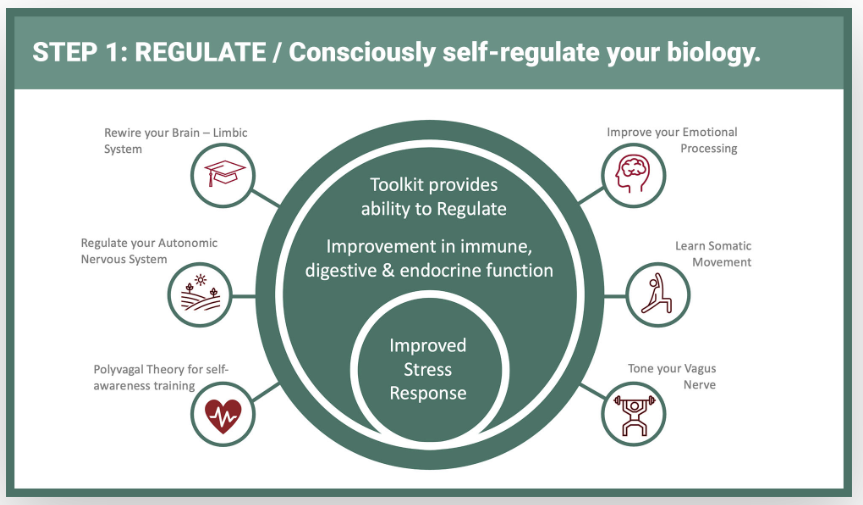 STEP 1: REGULATE / Consciously self-regulate your biology.

Rewire your Brain – Limbic System

Regulate your Autonomic Nervous System

Polyvagal Theory for self-awareness training

Toolkit provides ability to Regulate

Improvement in immune, digestive & endocrine function

Improved Stress Response

Improve your Emotional Processing

Learn Somatic Movement

Tone your Vagus Nerve